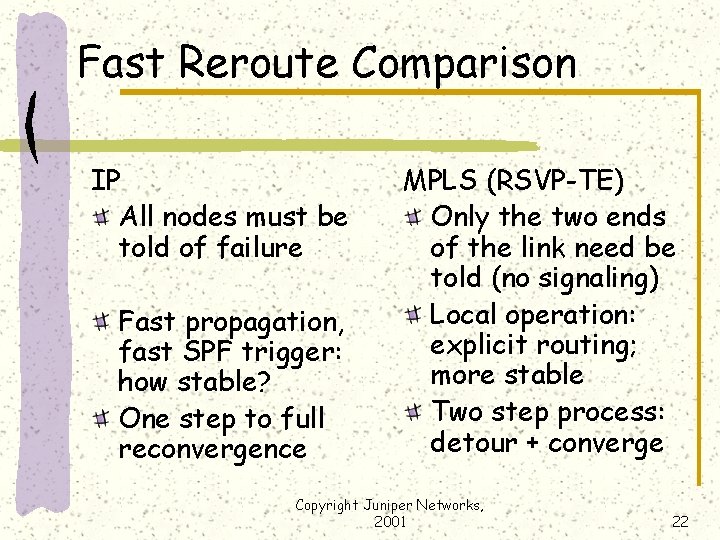 Fast Reroute Comparison

IP

All nodes must be told of failure

Fast propagation, fast SPF trigger: how stable?

One step to full reconvergence

MPLS (RSVP-TE)

Only the two ends of the link need be told (no signaling)

Local operation: explicit routing; more stable

Two step process: detour + converge

Copyright Juniper Networks, 2001

22